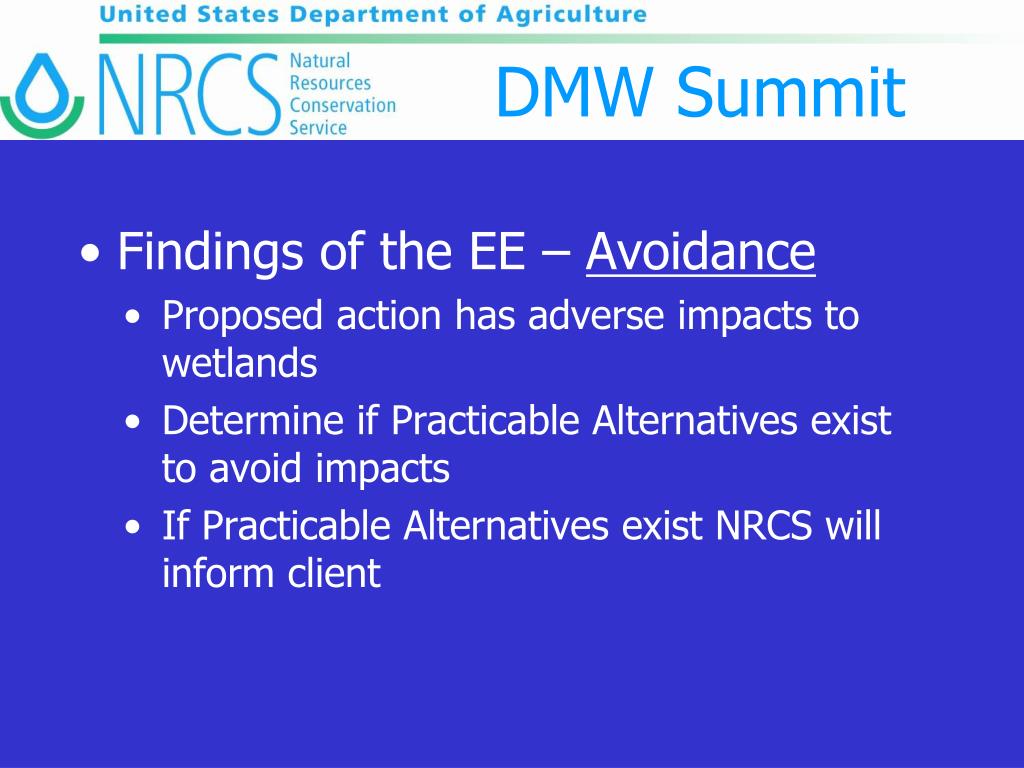 United States Department of Agriculture

NRCS Natural Resources Conservation Service

DMW Summit

• Findings of the EE – Avoidance
  • Proposed action has adverse impacts to wetlands
  • Determine if Practicable Alternatives exist to avoid impacts
  • If Practicable Alternatives exist NRCS will inform client